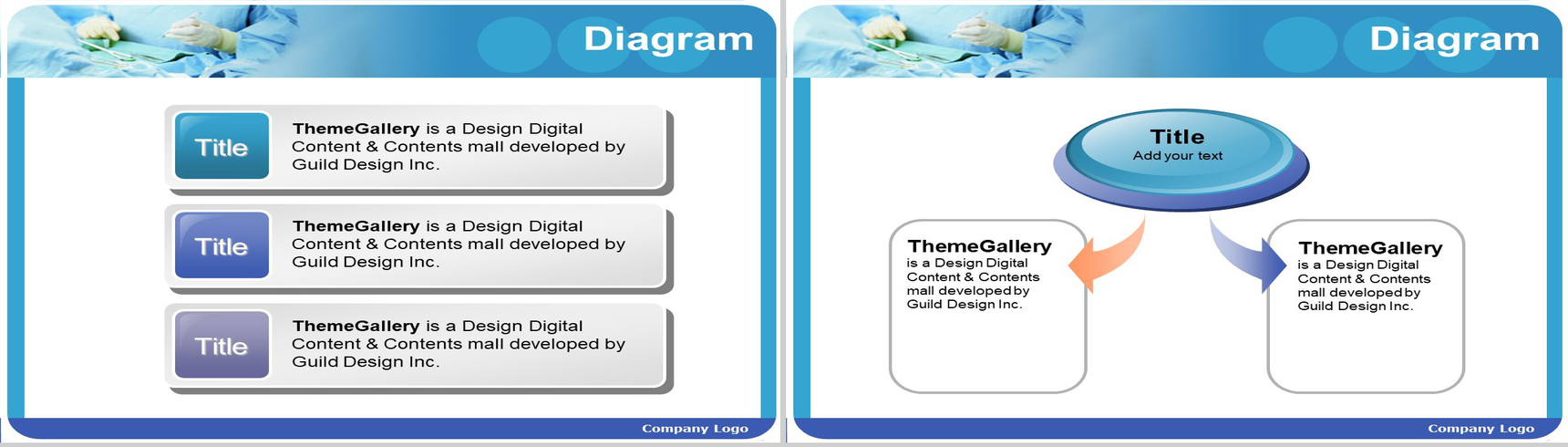 Diagram

Title

ThemeGallery is a Design Digital Content & Contents mall developed by Guild Design Inc.

Title

ThemeGallery is a Design Digital Content & Contents mall developed by Guild Design Inc.

Title

ThemeGallery is a Design Digital Content & Contents mall developed by Guild Design Inc.

Company Logo

Diagram

Title
Add your text

ThemeGallery
is a Design Digital Content & Contents mall developed by Guild Design Inc.

ThemeGallery
is a Design Digital Content & Contents mall developed by Guild Design Inc.

Company Logo